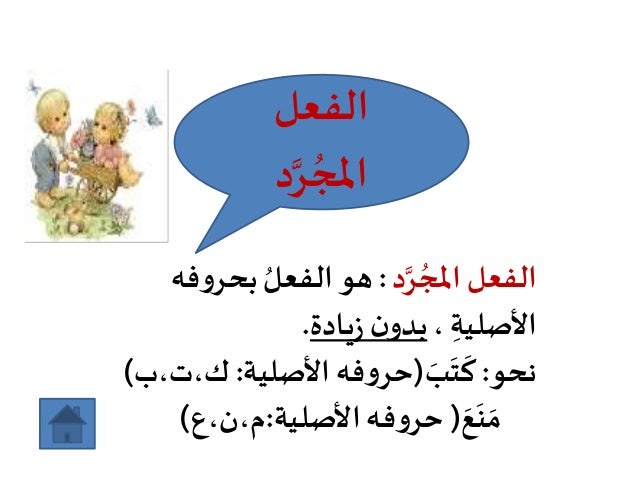 الفعل المجُرَّد

الفعل المجُرَّد : هو الفعلُ بحروفه الأصليةِ ، بدون زيادة.
نحو: كَتَبَ(حروفه الأصلية: ك،ت،ب)
مَنَعَ( حروفه الأصلية:م،ن،ع)